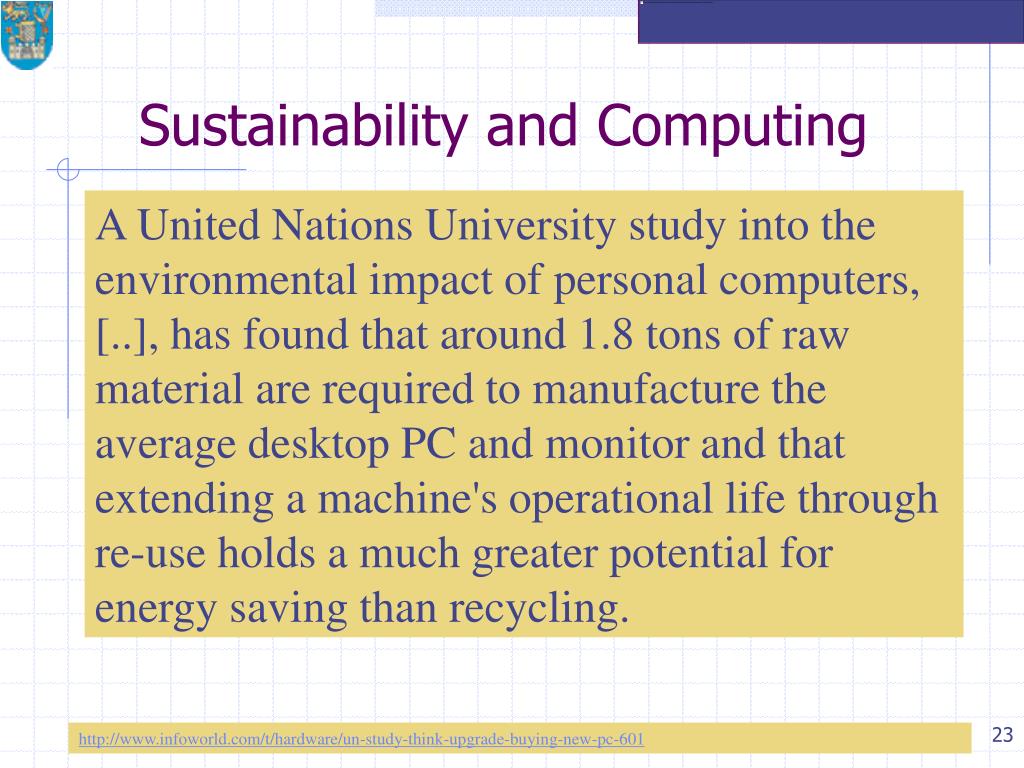 Sustainability and Computing

A United Nations University study into the environmental impact of personal computers, [..], has found that around 1.8 tons of raw material are required to manufacture the average desktop PC and monitor and that extending a machine's operational life through re-use holds a much greater potential for energy saving than recycling.

http://www.infoworld.com/t/hardware/un-study-think-upgrade-buying-new-pc-601

23